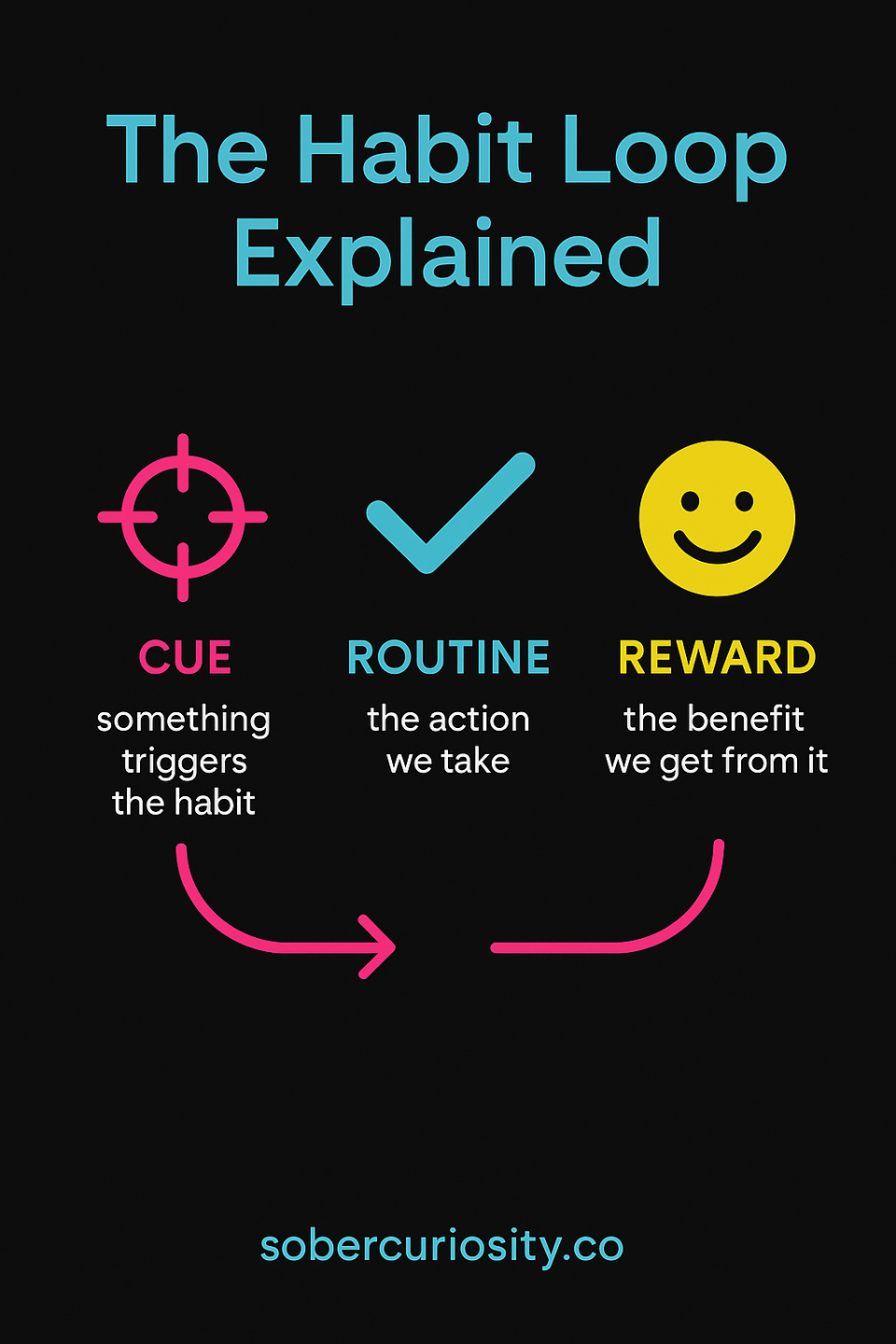 The Habit Loop Explained

CUE
something triggers the habit

ROUTINE
the action we take

REWARD
the benefit we get from it

sobercuriosity.co